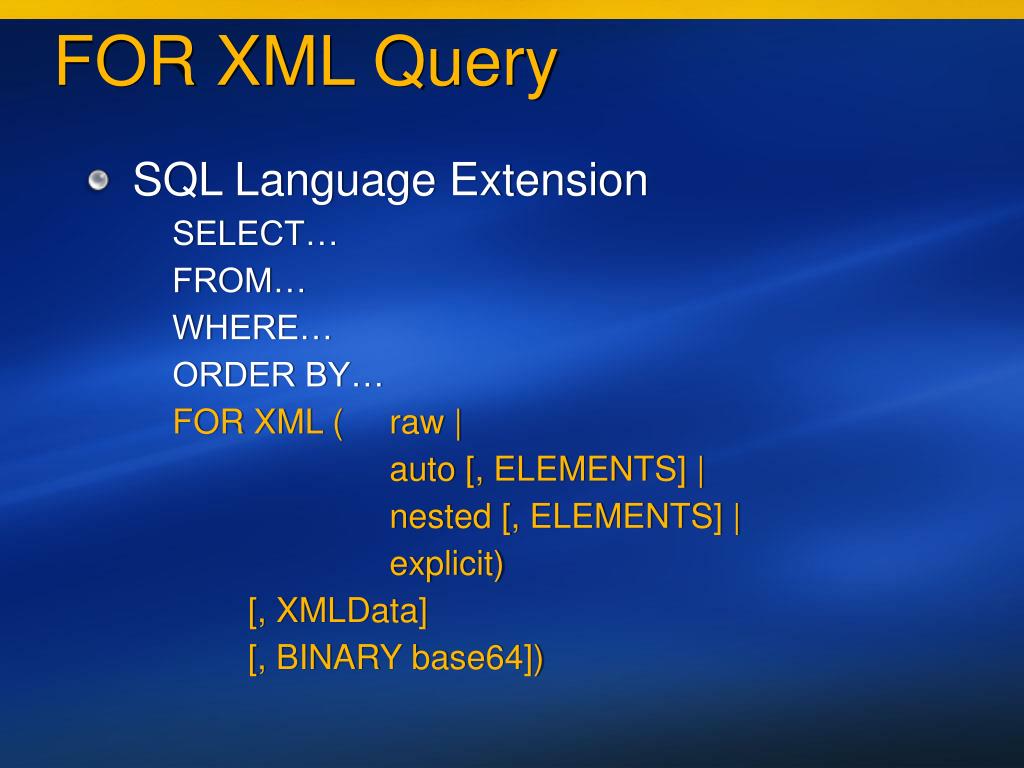 FOR XML Query

SQL Language Extension

SELECT…
FROM…
WHERE…
ORDER BY…
FOR XML ( raw |
auto [, ELEMENTS] |
nested [, ELEMENTS] |
explicit)
[, XMLData]
[, BINARY base64])